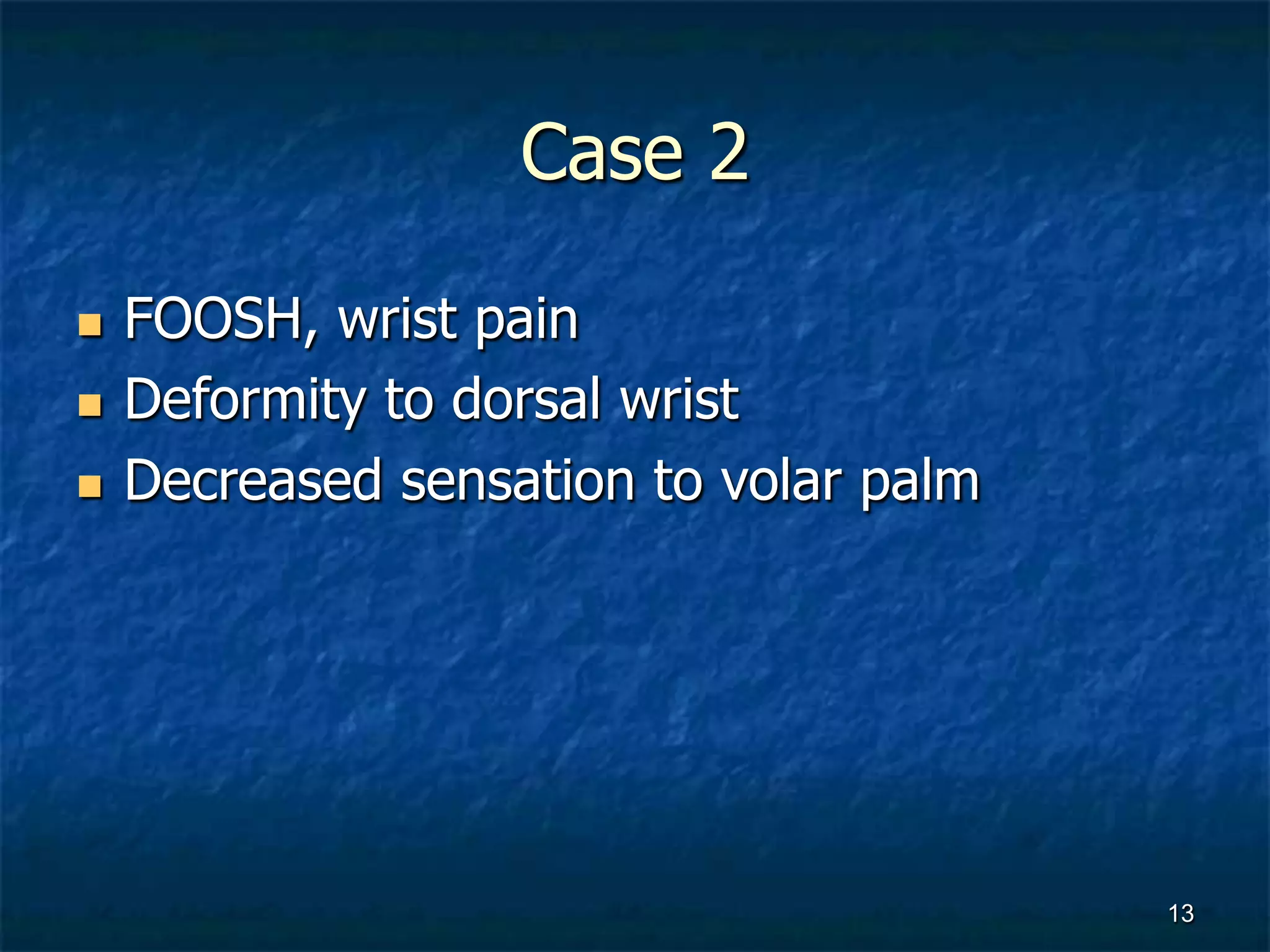 Case 2

• FOOSH, wrist pain
• Deformity to dorsal wrist
• Decreased sensation to volar palm

13